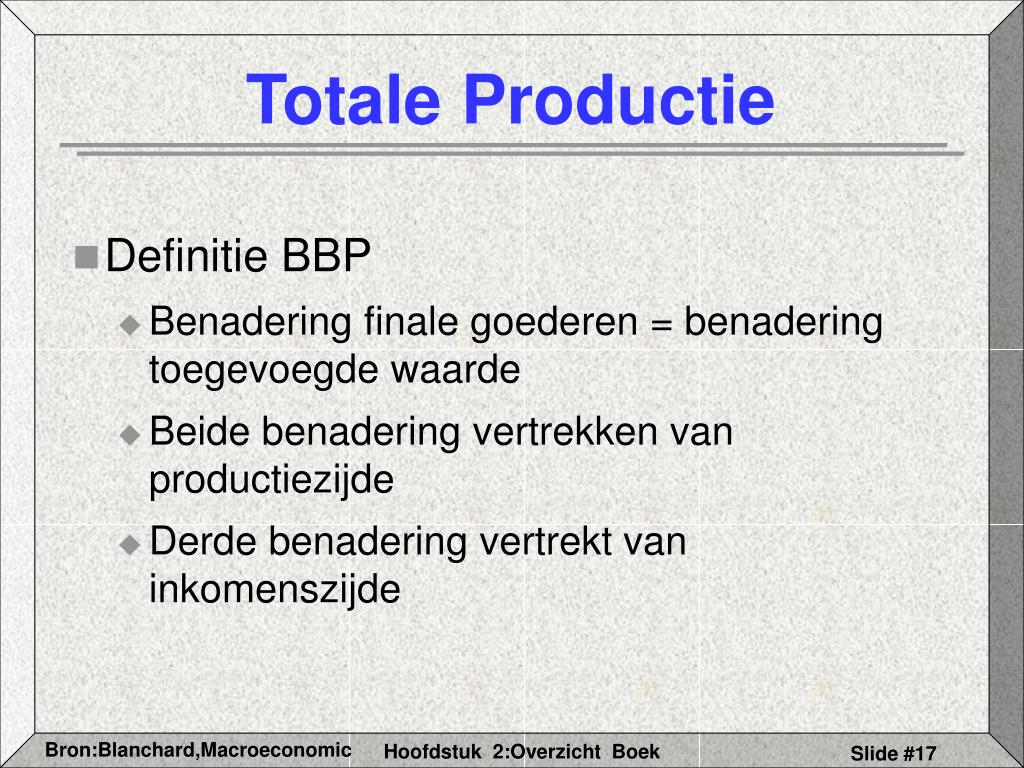 Totale Productie

Definitie BBP

Benadering finale goederen = benadering toegevoegde waarde

Beide benadering vertrekken van productiezijde

Derde benadering vertrekt van inkomenszijde

Bron:Blanchard,Macroeconomic Hoofdstuk 2:Overzicht Boek Slide #17